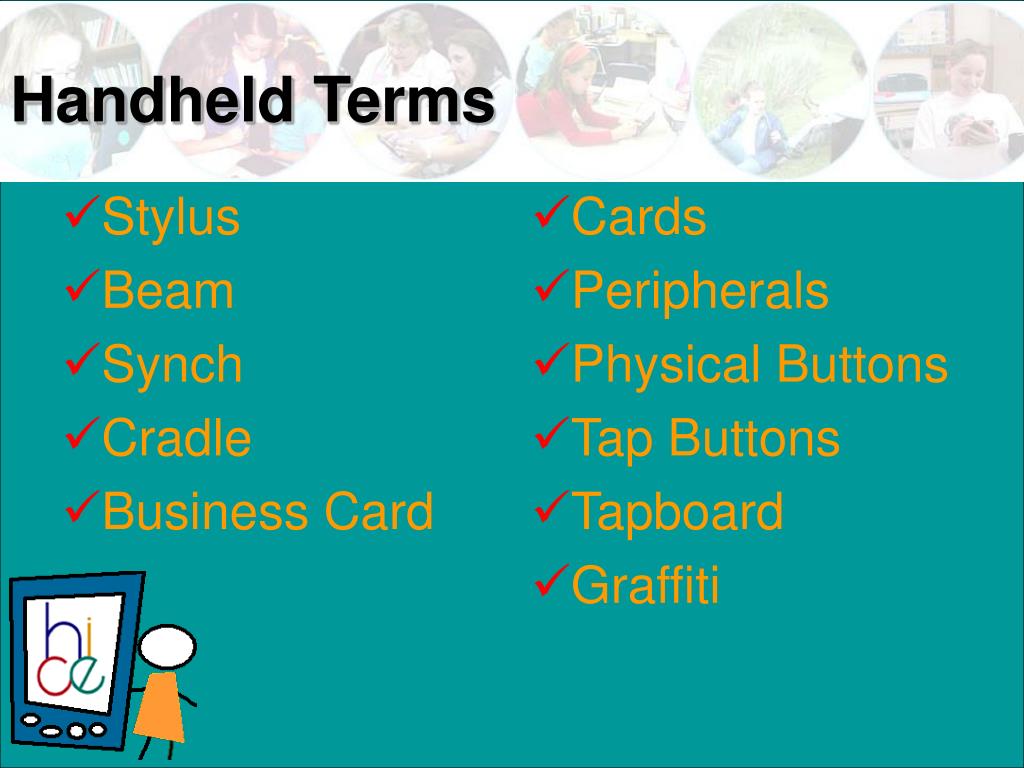 Handheld Terms

✓Stylus
✓Beam
✓Synch
✓Cradle
✓Business Card

✓Cards
✓Peripherals
✓Physical Buttons
✓Tap Buttons
✓Tapboard
✓Graffiti

hi
ce